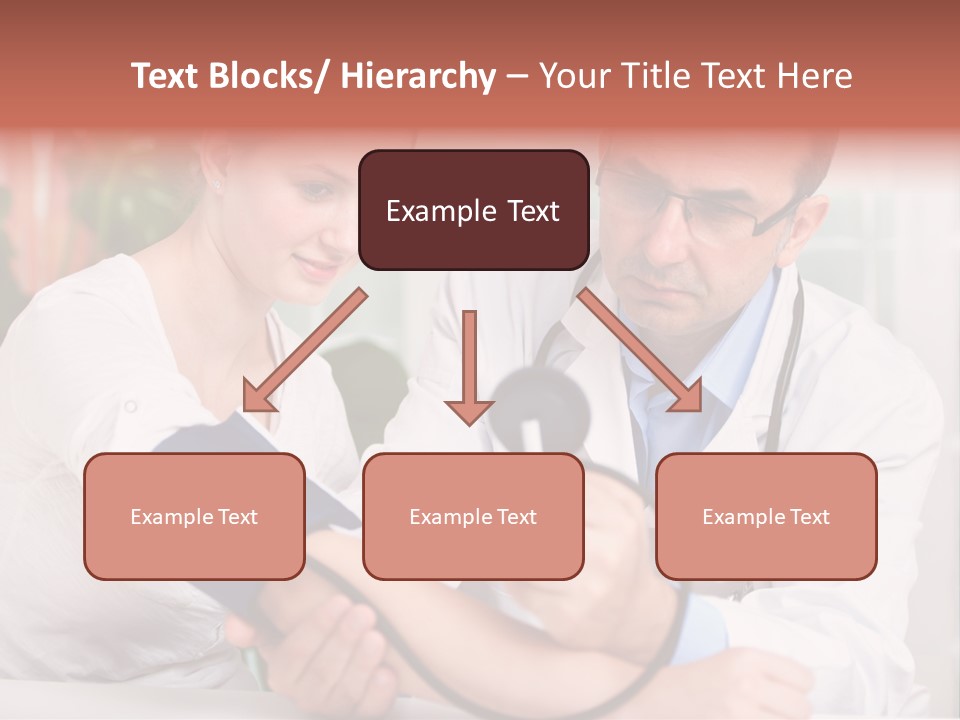 Text Blocks/ Hierarchy – Your Title Text Here

Example Text

Example Text

Example Text

Example Text